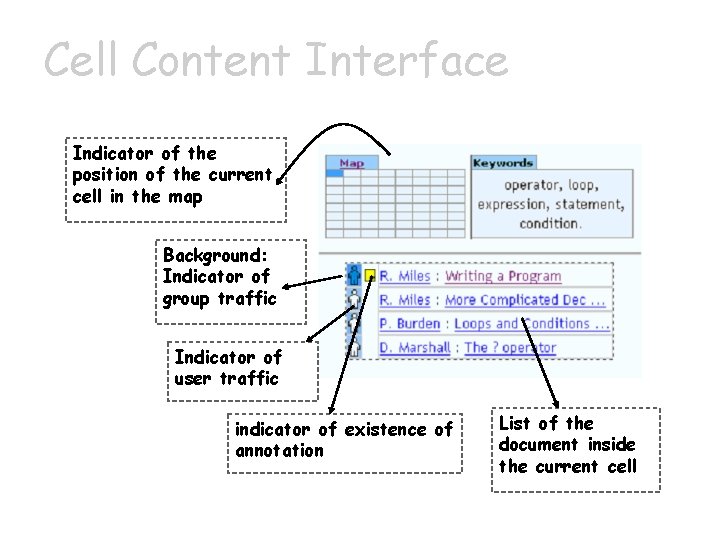 Cell Content Interface

Indicator of the position of the current cell in the map

Map

Keywords

operator, loop, expression, statement, condition.

Background: Indicator of group traffic

R. Miles : Writing a Program
R. Miles : More Complicated Dec ...
P. Burden : Loops and Conditions ...
D. Marshall : The ? operator

Indicator of user traffic

indicator of existence of annotation

List of the document inside the current cell